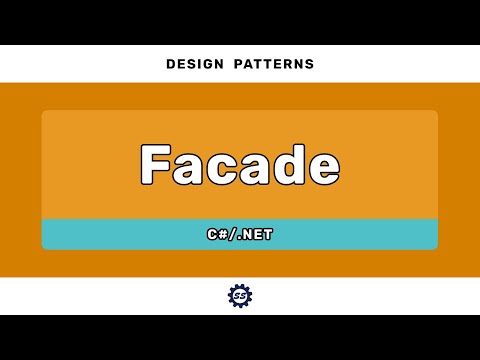 DESIGN PATTERNS

Facade

C#/.NET

SS